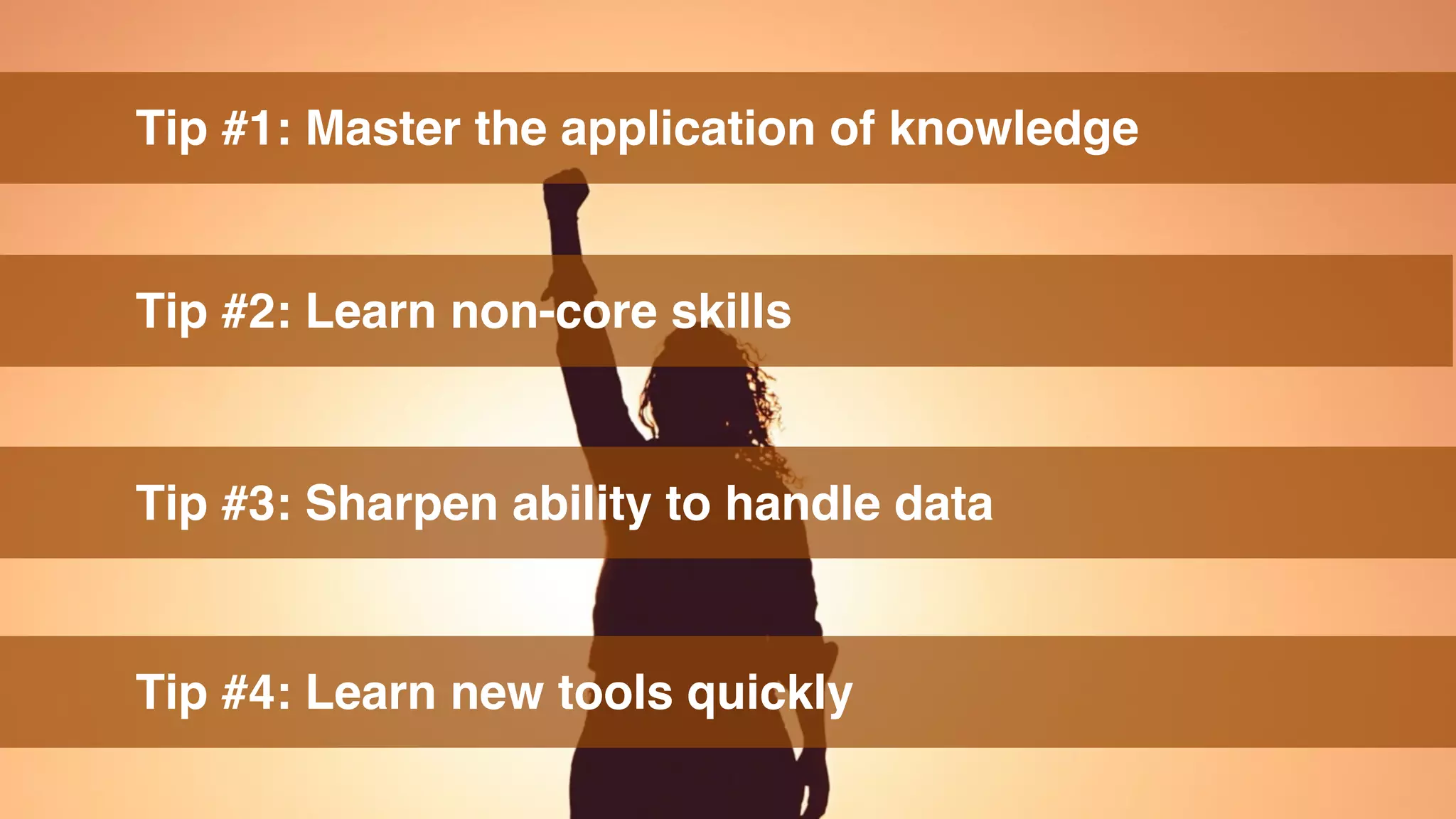 Tip #1: Master the application of knowledge

Tip #2: Learn non-core skills

Tip #3: Sharpen ability to handle data

Tip #4: Learn new tools quickly